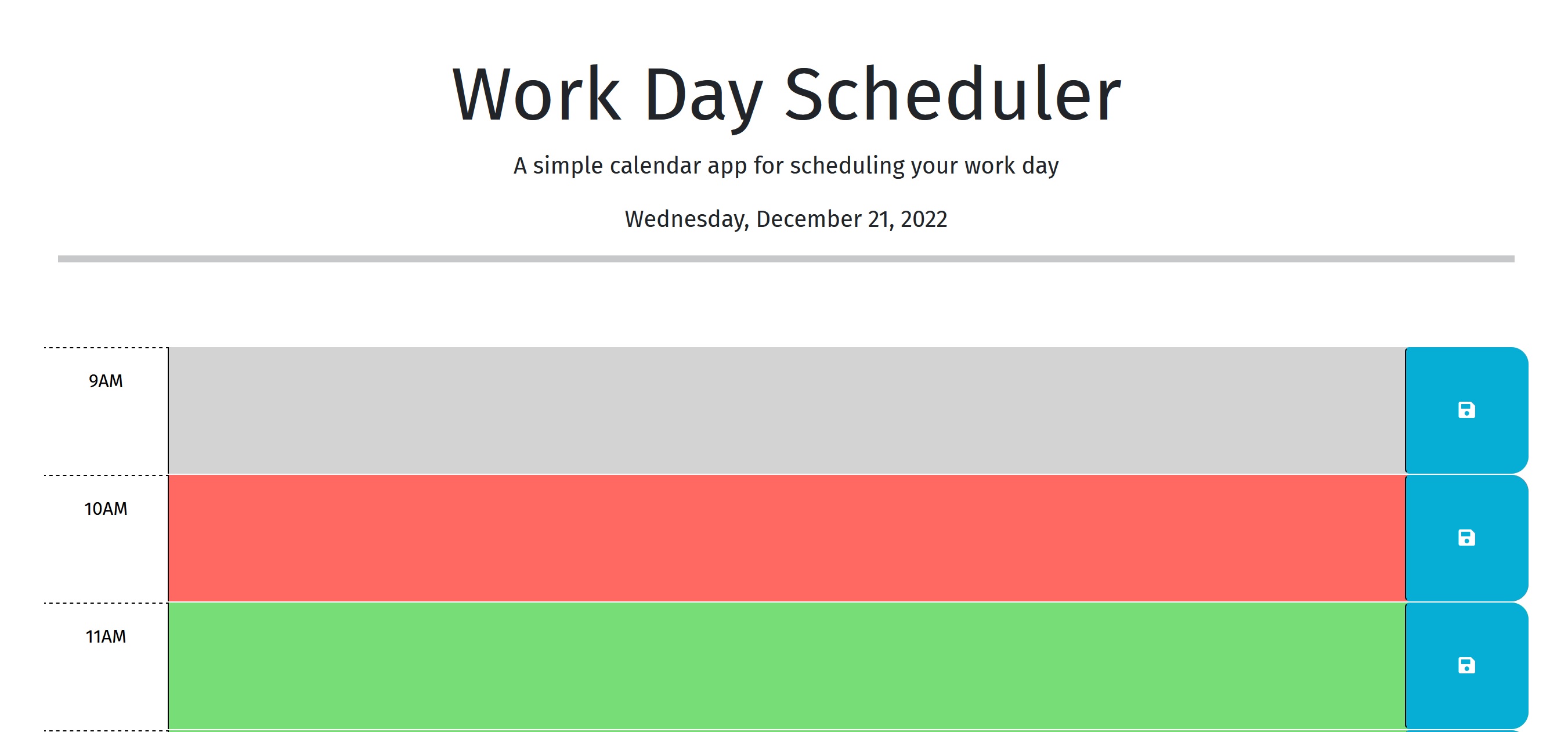 Work Day Scheduler

A simple calendar app for scheduling your work day

Wednesday, December 21, 2022

9AM

10AM

11AM